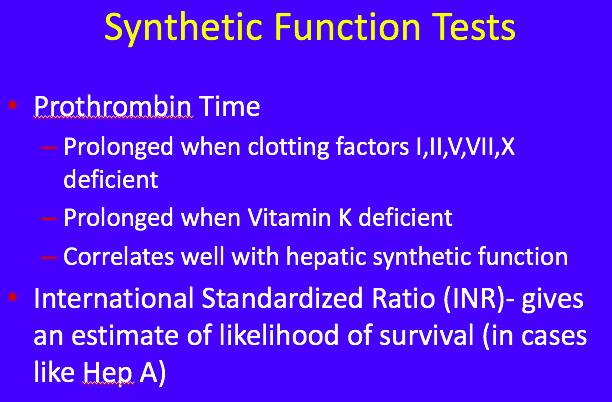 Synthetic Function Tests

• Prothrombin Time
– Prolonged when clotting factors I,II,V,VII,X deficient
– Prolonged when Vitamin K deficient
– Correlates well with hepatic synthetic function

• International Standardized Ratio (INR)- gives an estimate of likelihood of survival (in cases like Hep A)